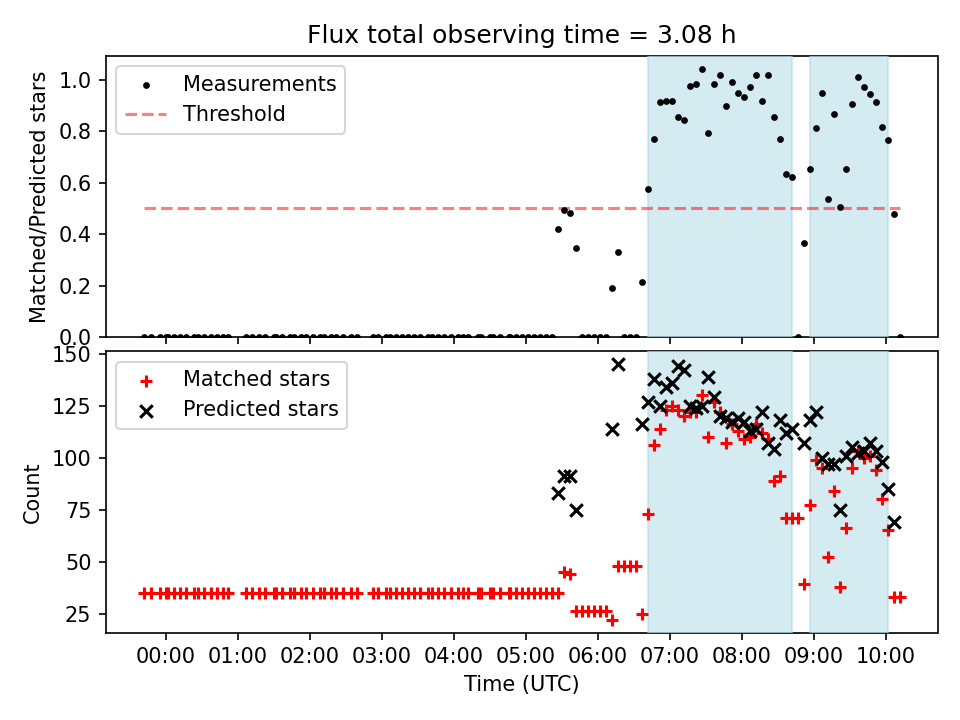 Flux total observing time = 3.08 h

Measurements
Threshold

Matched/Predicted stars

1.0
0.8
0.6
0.4
0.2
0.0

Matched stars
Predicted stars

Count

150
125
100
75
50
25

00:00 01:00 02:00 03:00 04:00 05:00 06:00 07:00 08:00 09:00 10:00

Time (UTC)